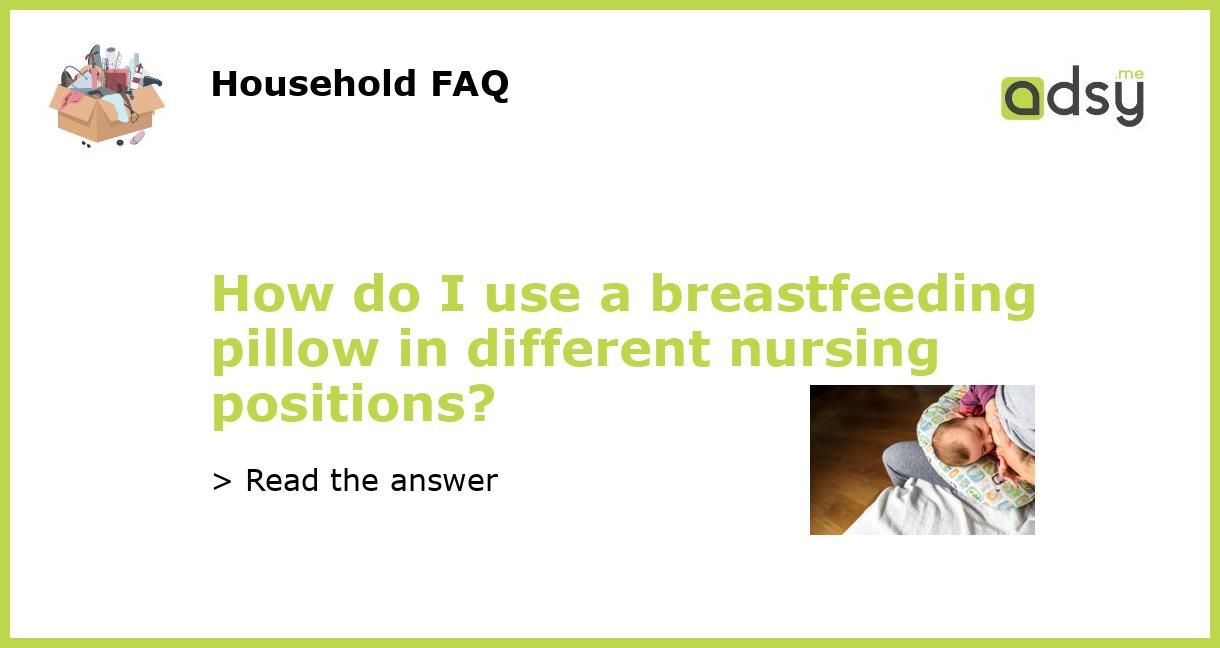 Household FAQ

adsy.me

How do I use a breastfeeding pillow in different nursing positions?

> Read the answer